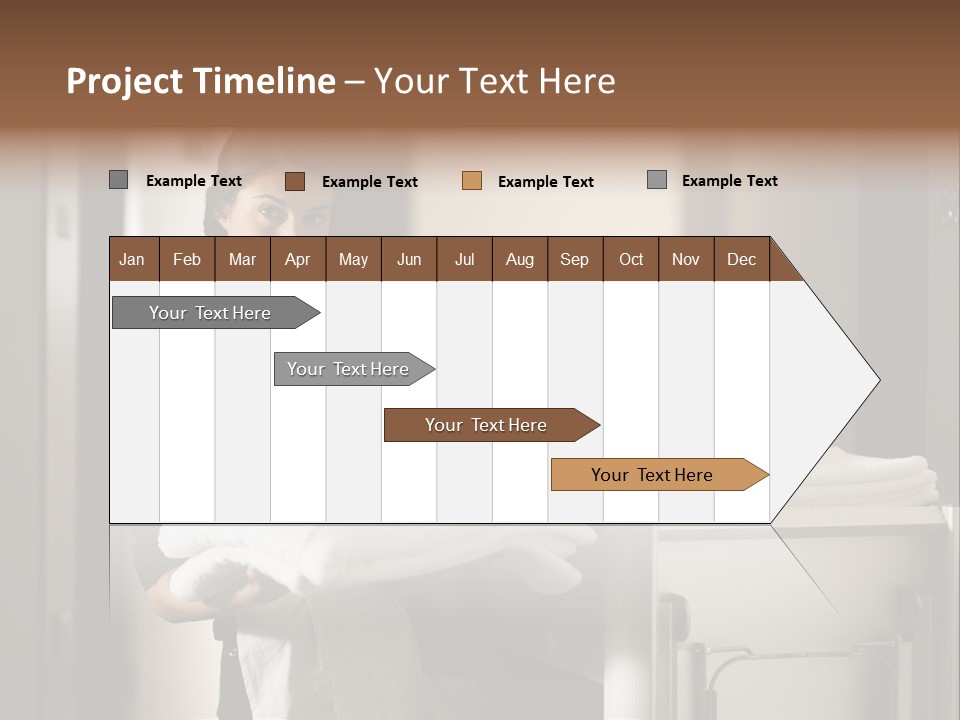 Project Timeline – Your Text Here

Example Text
Example Text
Example Text
Example Text

| Jan | Feb | Mar | Apr | May | Jun | Jul | Aug | Sep | Oct | Nov | Dec |
|---|---|---|---|---|---|---|---|---|---|---|---|

Your Text Here
Your Text Here
Your Text Here
Your Text Here